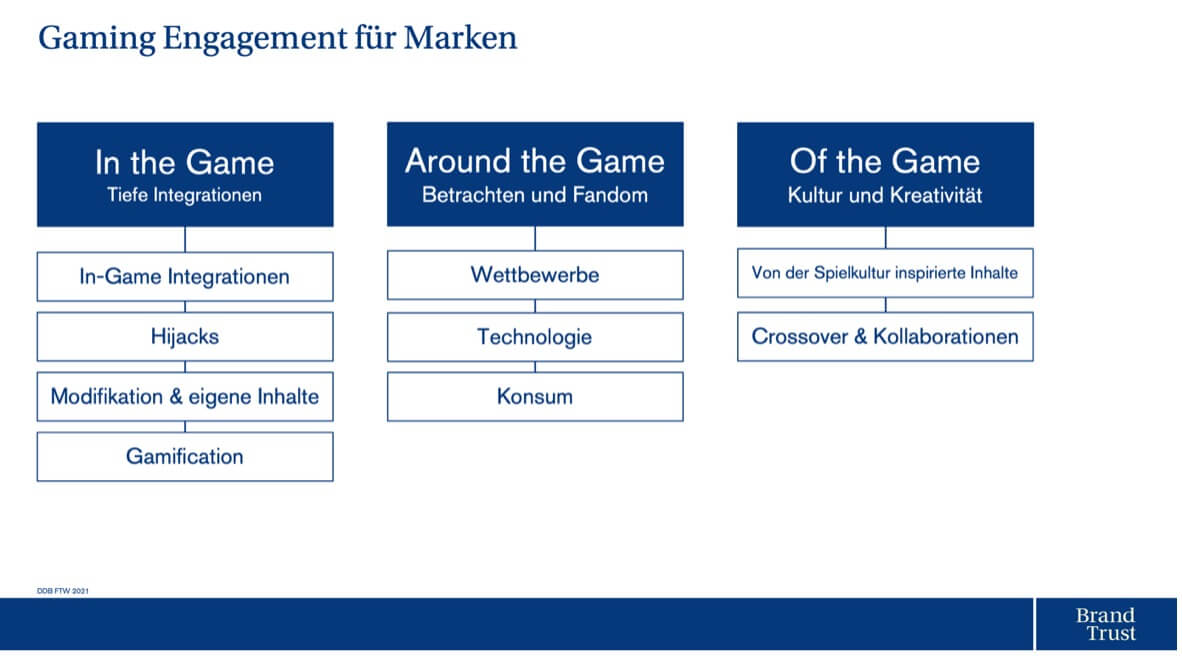 Gaming Engagement für Marken

In the Game
Tiefe Integrationen

In-Game Integrationen

Hijacks

Modifikation & eigene Inhalte

Gamification

Around the Game
Betrachten und Fandom

Wettbewerbe

Technologie

Konsum

Of the Game
Kultur und Kreativität

Von der Spielkultur inspirierte Inhalte

Crossover & Kollaborationen

DDB FTW 2021

Brand Trust